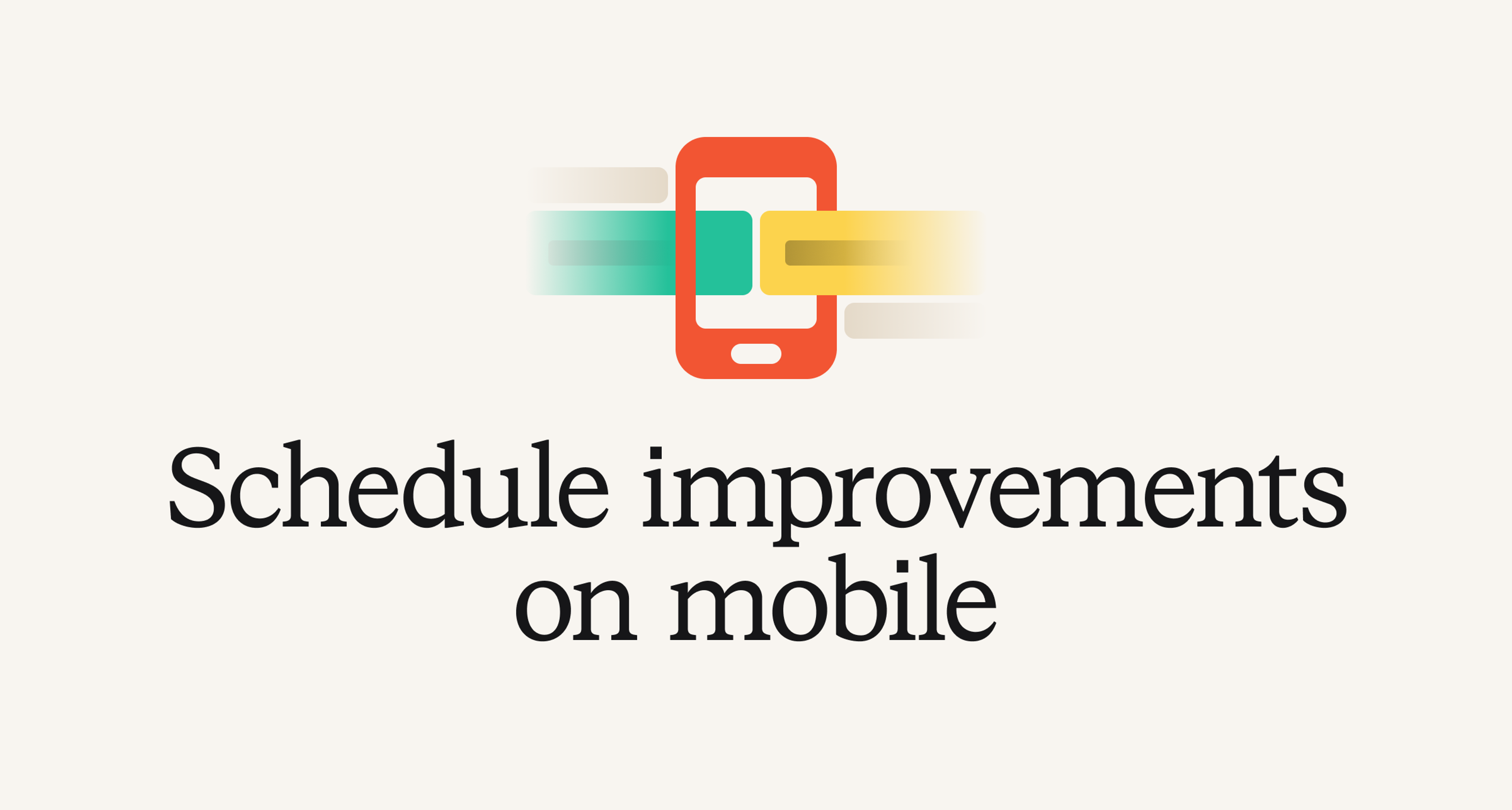 Schedule improvements on mobile